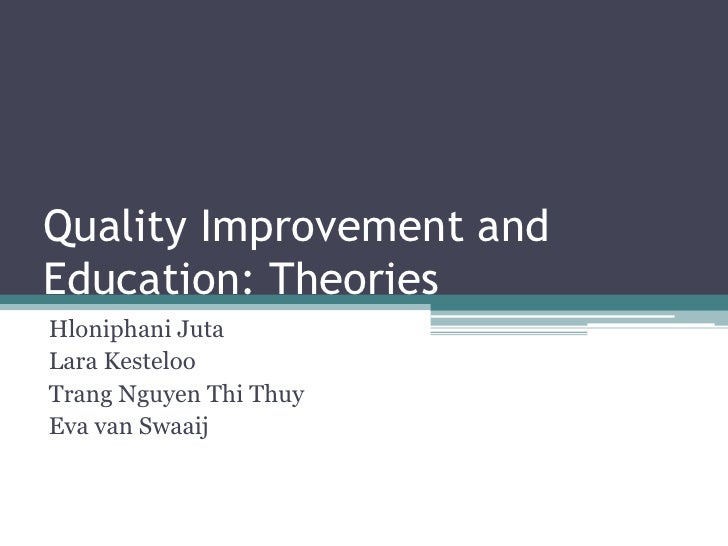 Quality Improvement and Education: Theories

Hloniphani Juta
Lara Kesteloo
Trang Nguyen Thi Thuy
Eva van Swaaij